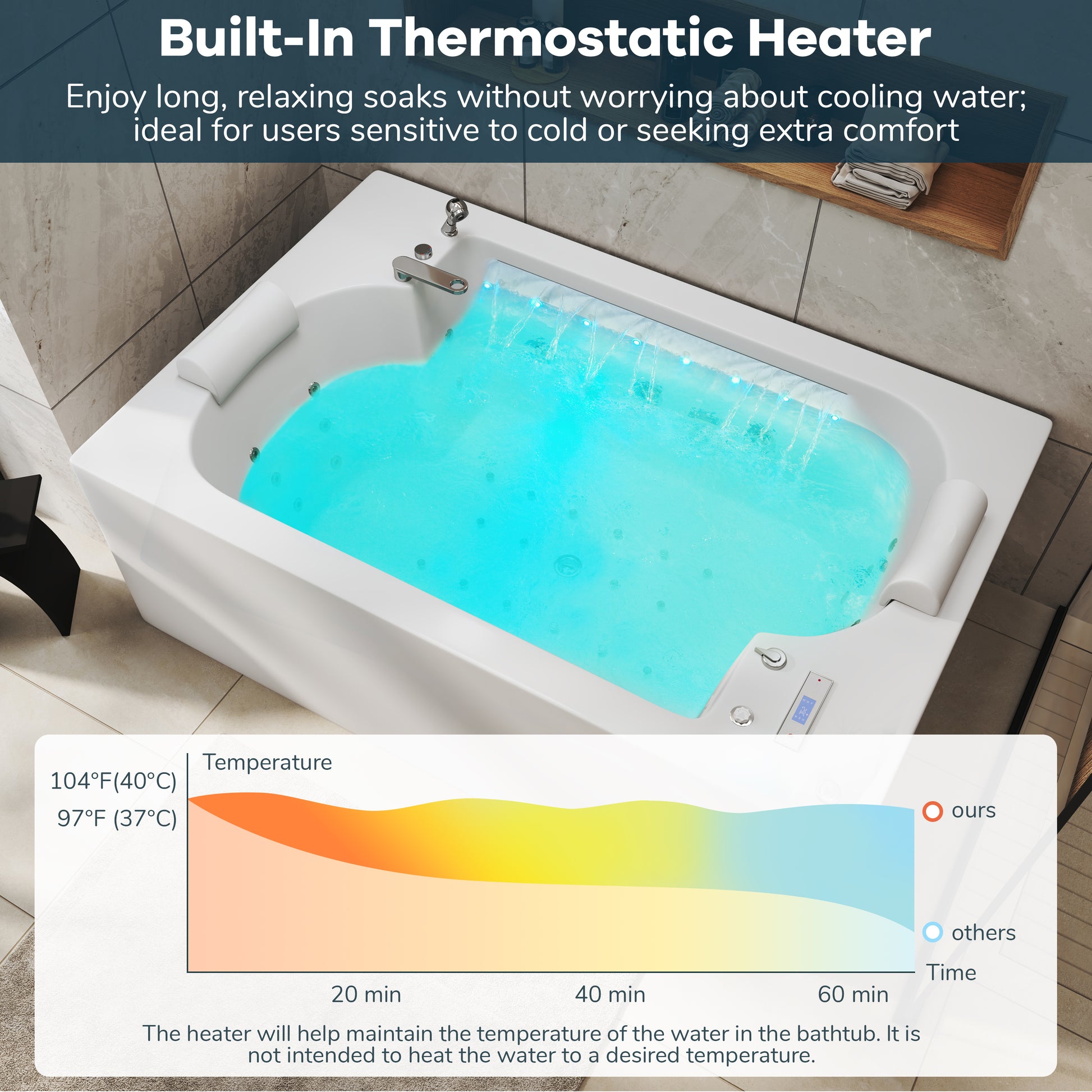 Built-In Thermostatic Heater

Enjoy long, relaxing soaks without worrying about cooling water; ideal for users sensitive to cold or seeking extra comfort

Temperature

104°F(40°C)

97°F (37°C)

ours

others

Time

20 min

40 min

60 min

The heater will help maintain the temperature of the water in the bathtub. It is not intended to heat the water to a desired temperature.